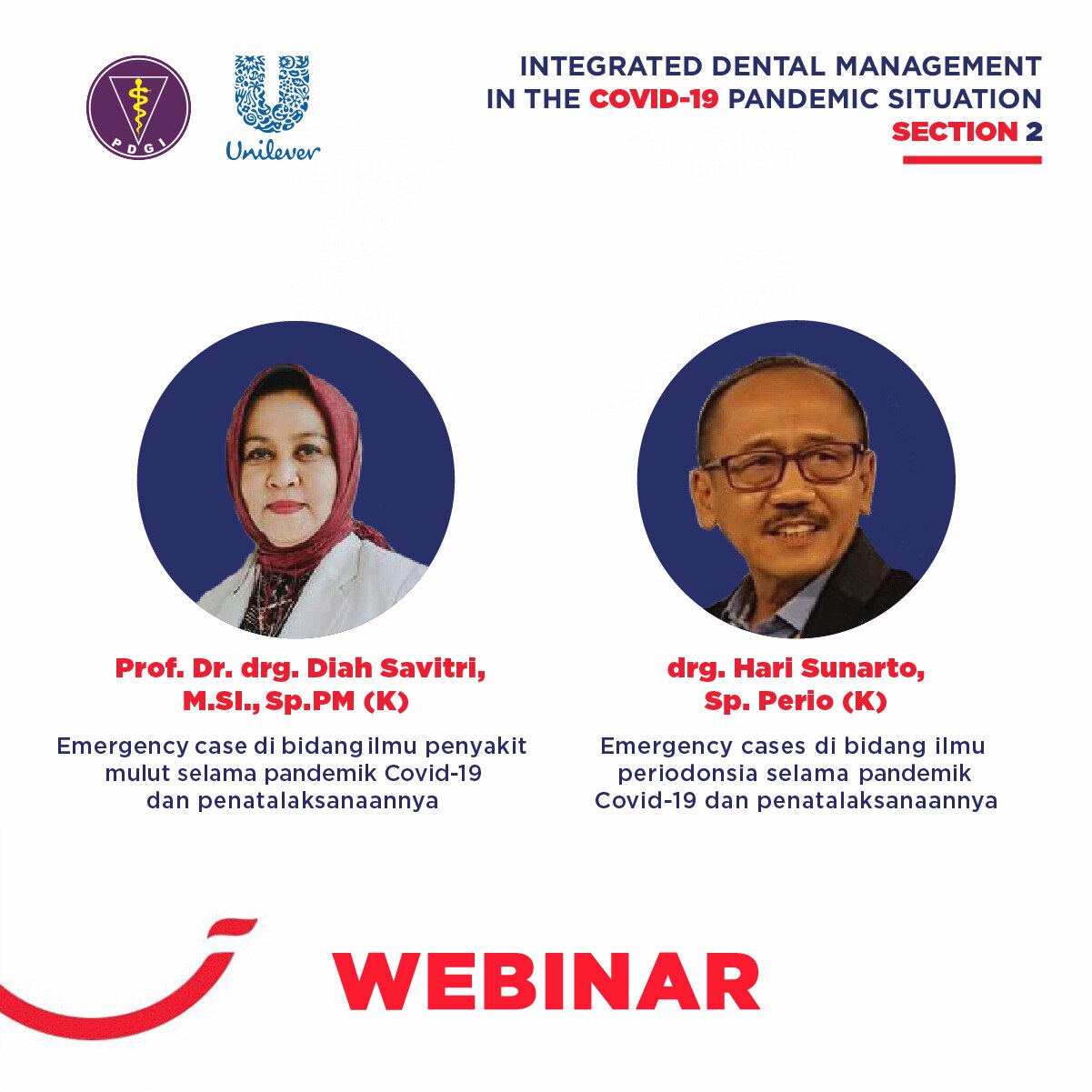 PDGI

Unilever

INTEGRATED DENTAL MANAGEMENT IN THE COVID-19 PANDEMIC SITUATION
SECTION 2

Prof. Dr. drg. Diah Savitri, M.SI., Sp.PM (K)

Emergency case di bidang ilmu penyakit mulut selama pandemik Covid-19 dan penatalaksanaannya

drg. Hari Sunarto, Sp. Perio (K)

Emergency cases di bidang ilmu periodonsia selama pandemik Covid-19 dan penatalaksanaannya

WEBINAR